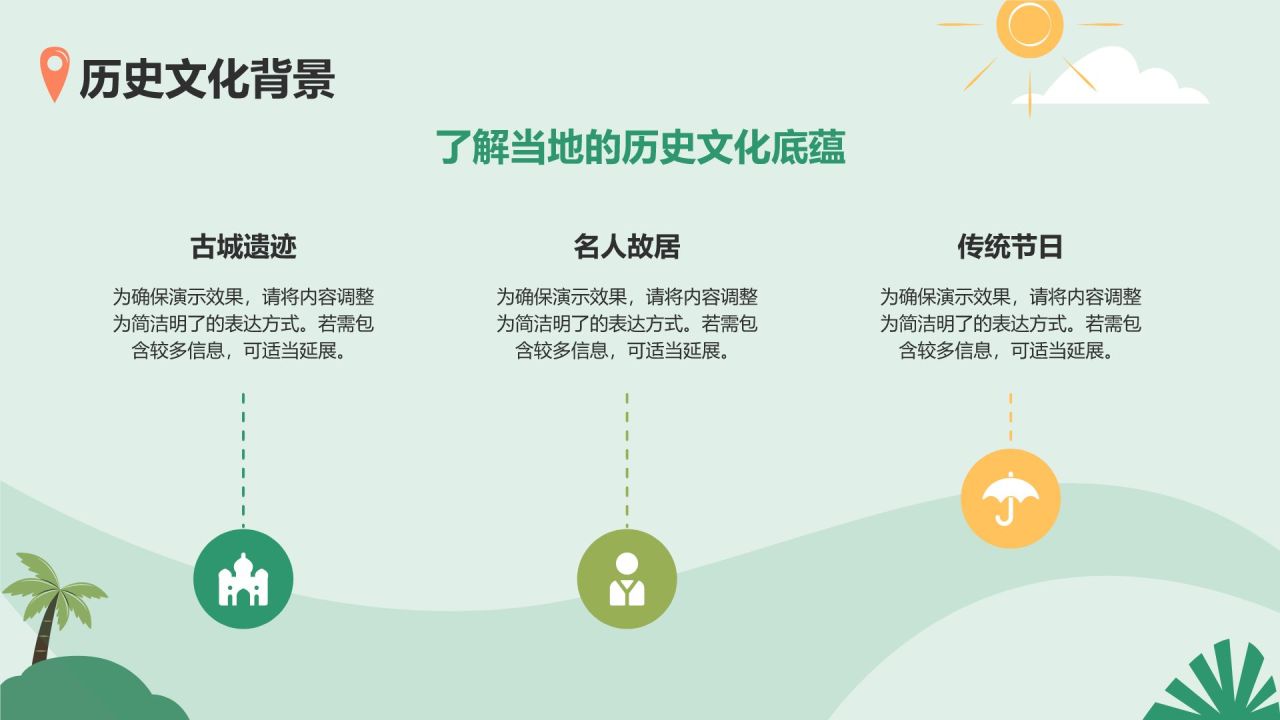 历史文化背景

了解当地的历史文化底蕴

古城遗迹

为确保演示效果，请将内容调整为简洁明了的表达方式。若需包含较多信息，可适当延展。

名人故居

为确保演示效果，请将内容调整为简洁明了的表达方式。若需包含较多信息，可适当延展。

传统节日

为确保演示效果，请将内容调整为简洁明了的表达方式。若需包含较多信息，可适当延展。